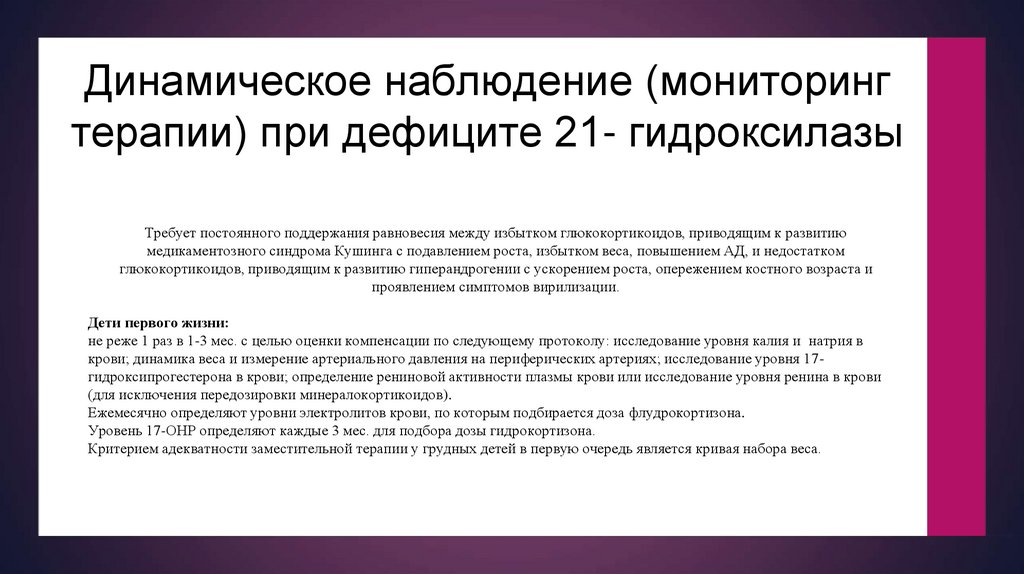 Динамическое наблюдение (мониторинг терапии) при дефиците 21- гидроксилазы

Требует постоянного поддержания равновесия между избытком глюкокортикоидов, приводящим к развитию медикаментозного синдрома Кушинга с подавлением роста, избытком веса, повышением АД, и недостатком глюкокортикоидов, приводящим к развитию гиперандрогении с ускорением роста, опережением костного возраста и проявлением симптомов вирилизации.

Дети первого жизни:
не реже 1 раз в 1-3 мес. с целью оценки компенсации по следующему протоколу: исследование уровня калия и натрия в крови; динамика веса и измерение артериального давления на периферических артериях; исследование уровня 17-гидроксипрогестерона в крови; определение рениновой активности плазмы крови или исследование уровня ренина в крови (для исключения передозировки минералокортикоидов).
Ежемесячно определяют уровни электролитов крови, по которым подбирается доза флудрокортизона.
Уровень 17-ОНР определяют каждые 3 мес. для подбора дозы гидрокортизона.
Критерием адекватности заместительной терапии у грудных детей в первую очередь является кривая набора веса.